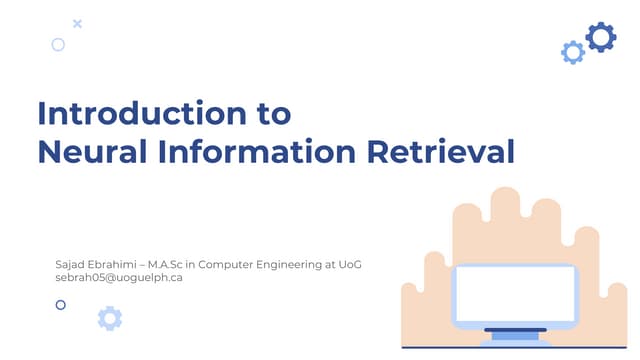 Introduction to
Neural Information Retrieval

Sajad Ebrahimi – M.A.Sc in Computer Engineering at UoG
sebrah05@uoguelph.ca